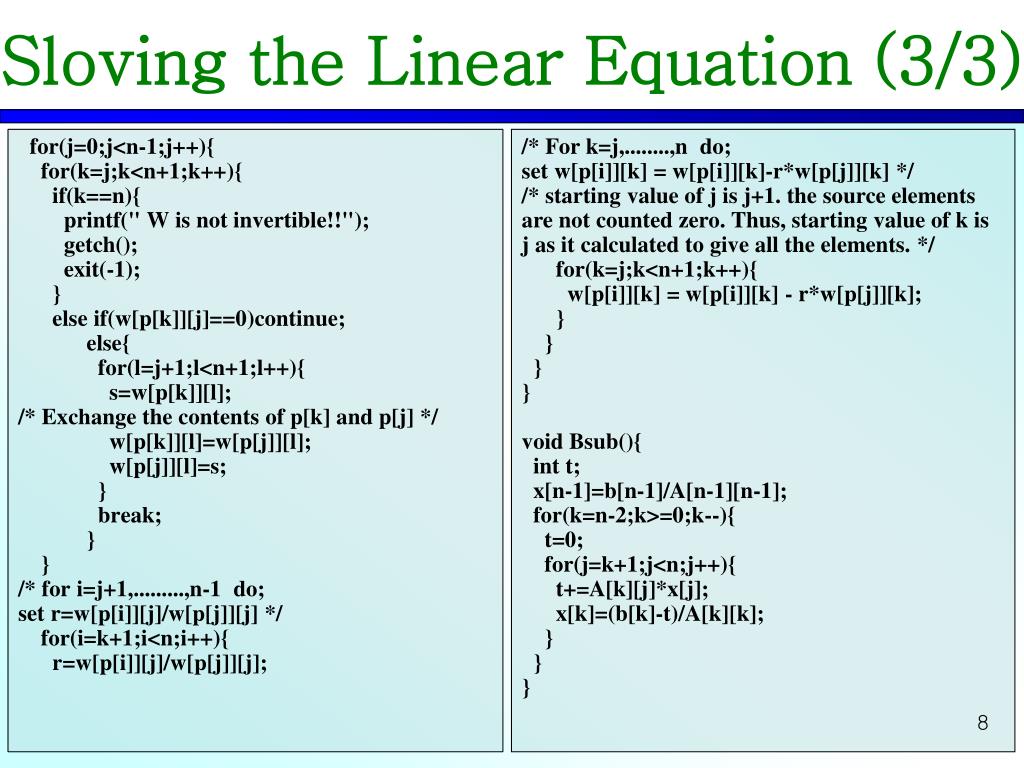 Sloving the Linear Equation (3/3)

for(j=0;j<n-1;j++){
for(k=j;k<n+1;k++){
if(k==n){
printf(" W is not invertible!!");
getch();
exit(-1);
}
else if(w[p[k]][j]==0)continue;
else{
for(l=j+1;l<n+1;l++){
s=w[p[k]][l];
/* Exchange the contents of p[k] and p[j] */
w[p[k]][l]=w[p[j]][l];
w[p[j]][l]=s;
}
break;
}
}
/* for i=j+1,.........,n-1 do;
set r=w[p[i]][j]/w[p[j]][j] */
for(i=k+1;i<n;i++){
r=w[p[i]][j]/w[p[j]][j];

/* For k=j,........,n do;
set w[p[i]][k] = w[p[i]][k]-r*w[p[j]][k] */
/* starting value of j is j+1. the source elements are not counted zero. Thus, starting value of k is j as it calculated to give all the elements. */
for(k=j;k<n+1;k++){
w[p[i]][k] = w[p[i]][k] - r*w[p[j]][k];
}
}
}
}

void Bsub(){
int t;
x[n-1]=b[n-1]/A[n-1][n-1];
for(k=n-2;k>=0;k--){
t=0;
for(j=k+1;j<n;j++){
t+=A[k][j]*x[j];
x[k]=(b[k]-t)/A[k][k];
}
}
}

8